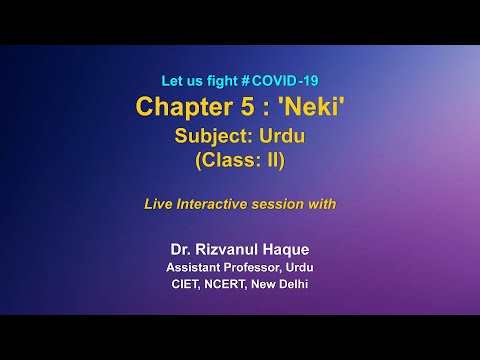 Let us fight #COVID-19
Chapter 5 : 'Neki'
Subject: Urdu
(Class: II)

Live Interactive session with

Dr. Rizvanul Haque
Assistant Professor, Urdu
CIET, NCERT, New Delhi